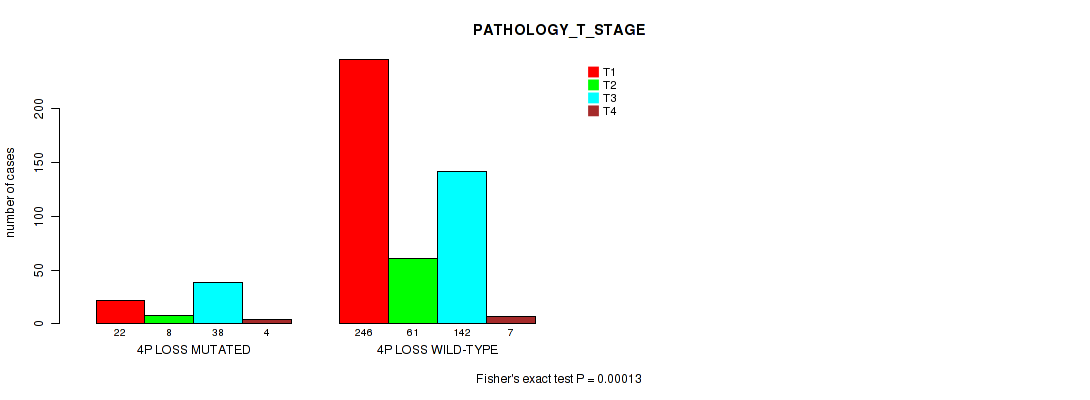 PATHOLOGY_T_STAGE

T1
T2
T3
T4

number of cases

0
50
100
150
200

22
8
38
4
4P LOSS MUTATED

246
61
142
7
4P LOSS WILD-TYPE

Fisher's exact test P = 0.00013